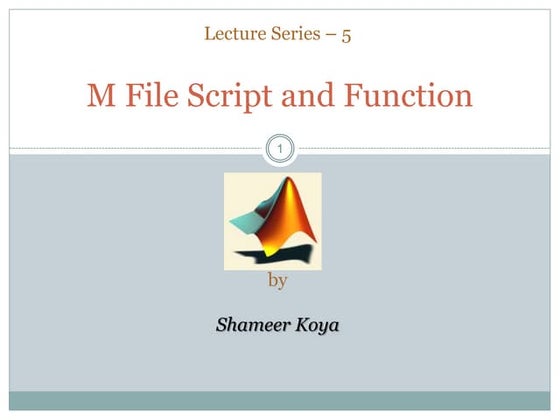 Lecture Series – 5

M File Script and Function

1

by

Shameer Koya